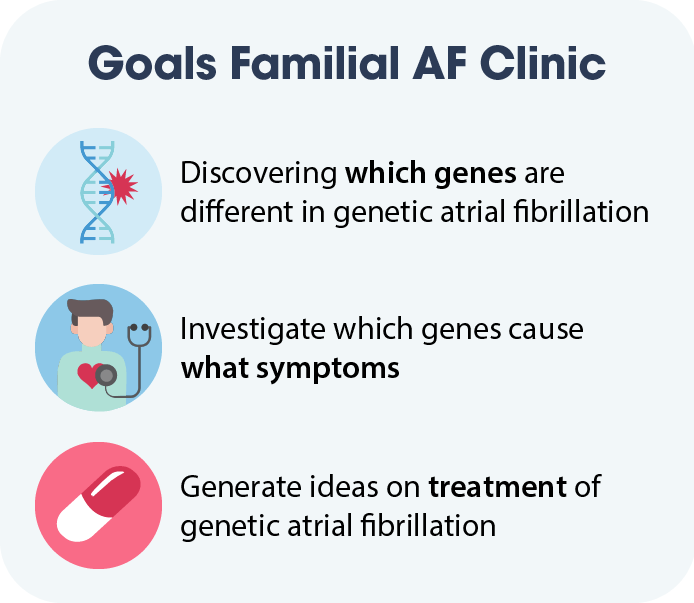 Goals Familial AF Clinic

Discovering which genes are different in genetic atrial fibrillation

Investigate which genes cause what symptoms

Generate ideas on treatment of genetic atrial fibrillation